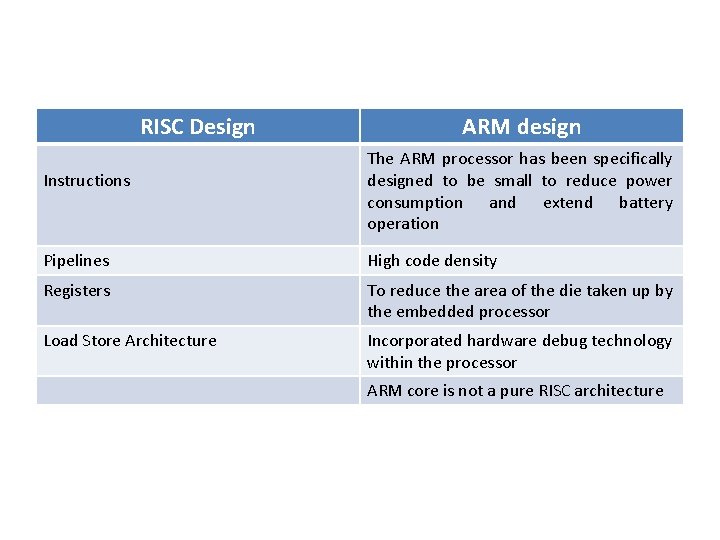 | RISC Design | ARM design |
|---|---|
| Instructions | The ARM processor has been specifically designed to be small to reduce power consumption and extend battery operation |
| Pipelines | High code density |
| Registers | To reduce the area of the die taken up by the embedded processor |
| Load Store Architecture | Incorporated hardware debug technology within the processor |
| | ARM core is not a pure RISC architecture |